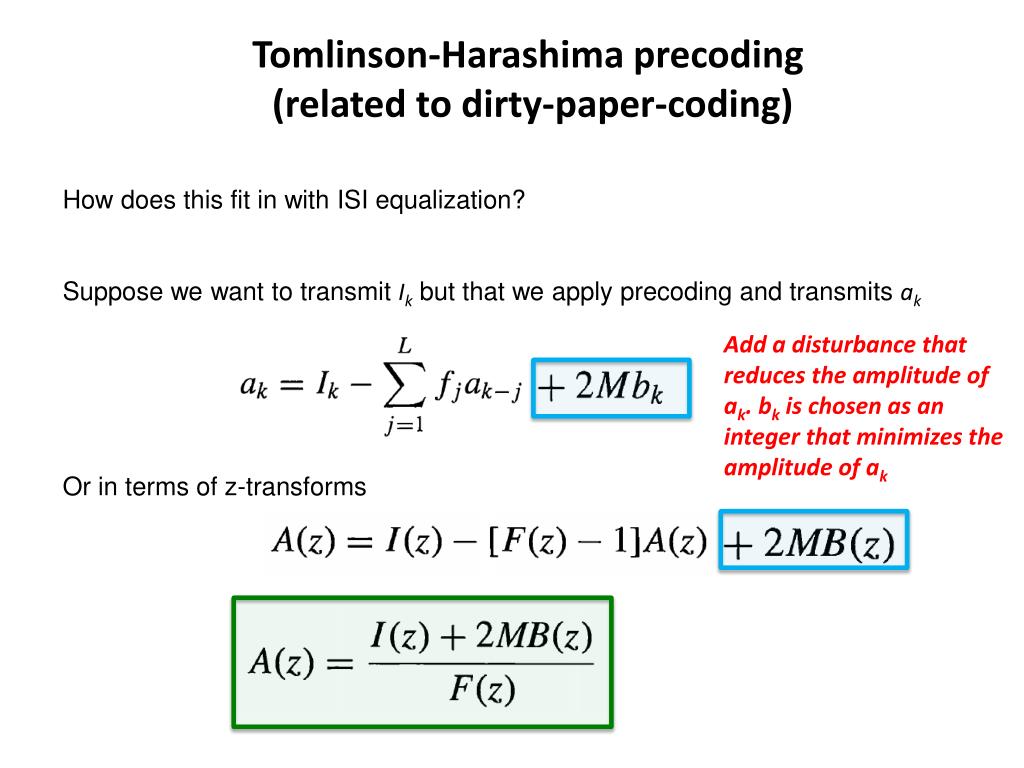 Tomlinson-Harashima precoding
(related to dirty-paper-coding)

How does this fit in with ISI equalization?

Suppose we want to transmit $I_k$ but that we apply precoding and transmits $a_k$

$a_k = I_k - \sum_{j=1}^{L} f_j a_{k-j} + 2Mb_k$

Add a disturbance that reduces the amplitude of $a_k$. $b_k$ is chosen as an integer that minimizes the amplitude of $a_k$

Or in terms of z-transforms

$A(z) = I(z) - [F(z) - 1]A(z) + 2MB(z)$

$A(z) = \frac{I(z) + 2MB(z)}{F(z)}$